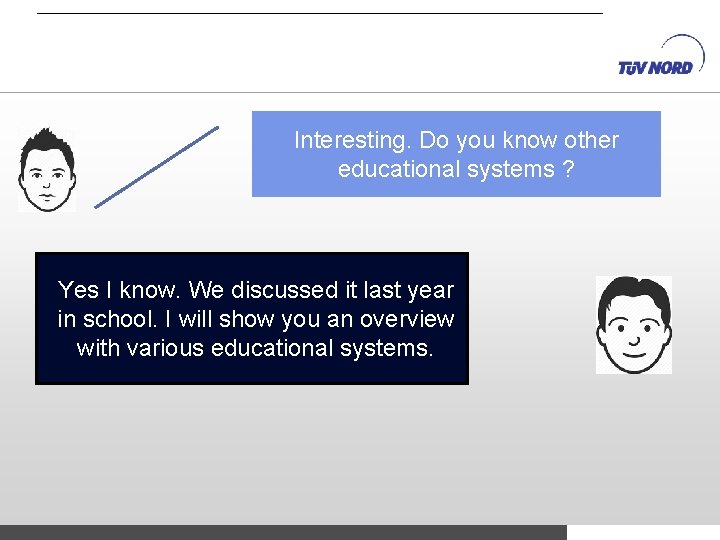 TÜV NORD

Interesting. Do you know other educational systems ?

Yes I know. We discussed it last year in school. I will show you an overview with various educational systems.